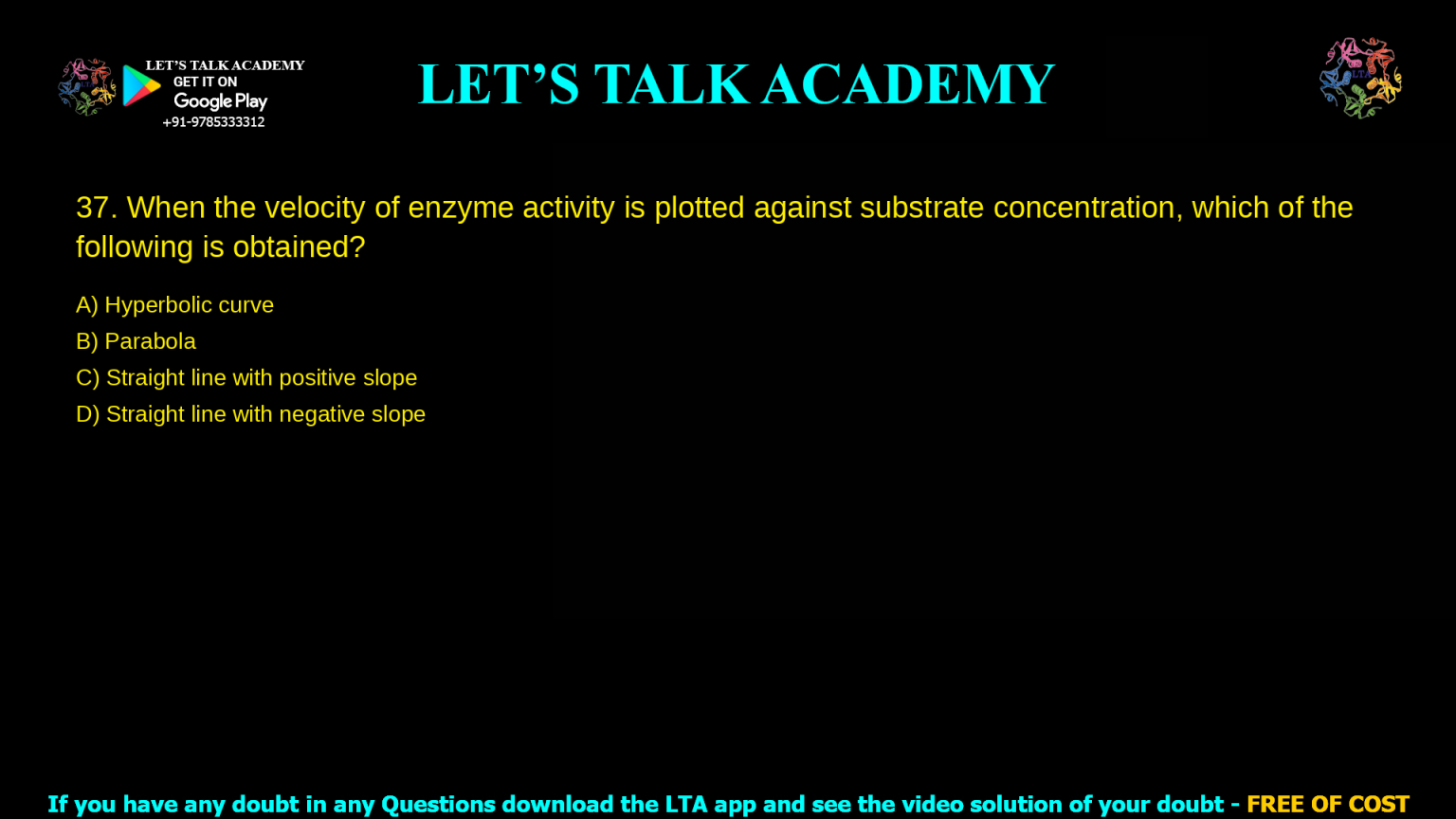 LET'S TALK ACADEMY
GET IT ON
Google Play
+91-9785333312

LET'S TALK ACADEMY

37. When the velocity of enzyme activity is plotted against substrate concentration, which of the following is obtained?

A) Hyperbolic curve
B) Parabola
C) Straight line with positive slope
D) Straight line with negative slope

If you have any doubt in any Questions download the LTA app and see the video solution of your doubt - FREE OF COST